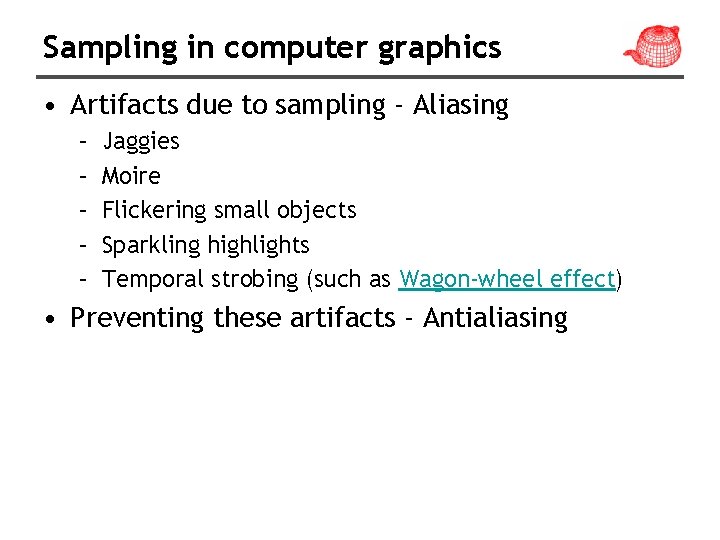 Sampling in computer graphics

• Artifacts due to sampling - Aliasing
  – Jaggies
  – Moire
  – Flickering small objects
  – Sparkling highlights
  – Temporal strobing (such as Wagon-wheel effect)

• Preventing these artifacts - Antialiasing